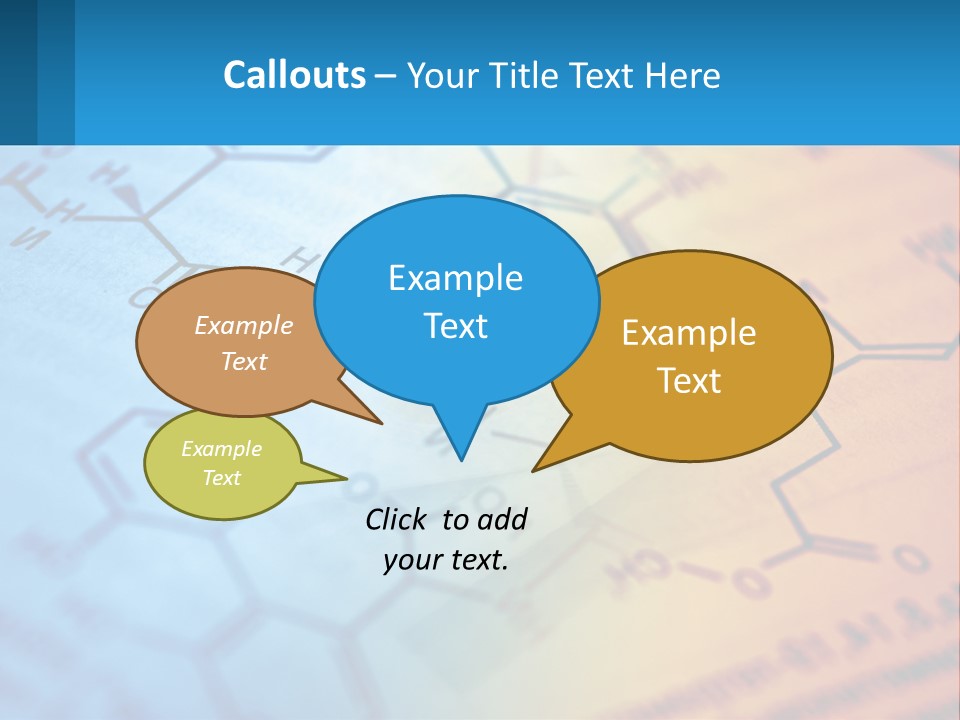 Callouts – Your Title Text Here

Example Text

Example Text

Example Text

Example Text

Click to add your text.